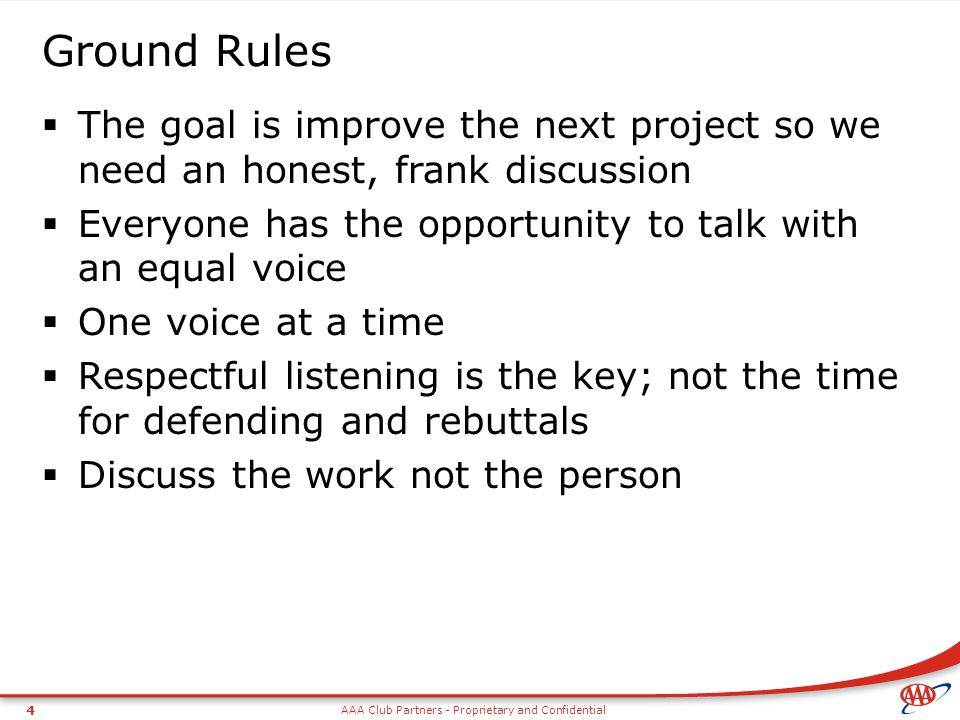 Ground Rules

▪ The goal is improve the next project so we need an honest, frank discussion

▪ Everyone has the opportunity to talk with an equal voice

▪ One voice at a time

▪ Respectful listening is the key; not the time for defending and rebuttals

▪ Discuss the work not the person

4 AAA Club Partners - Proprietary and Confidential

AAA